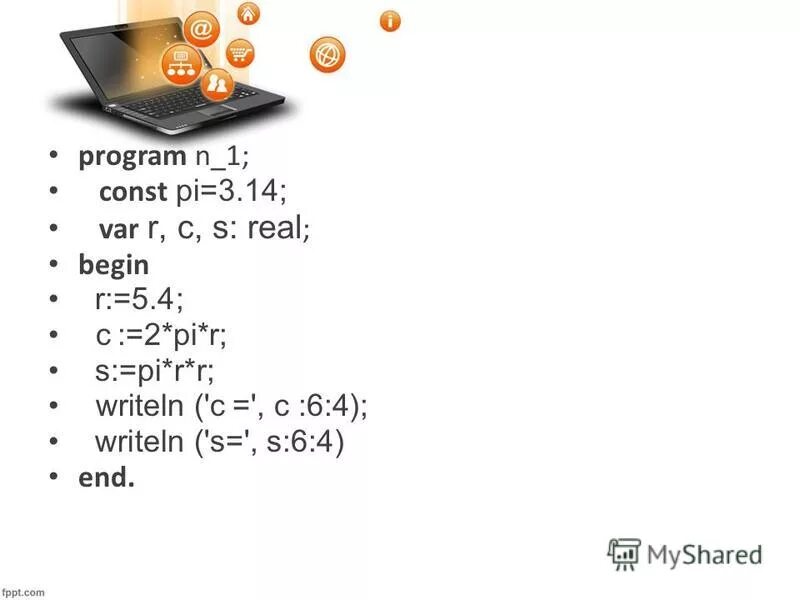 • program n_1;
• const pi=3.14;
• var r, c, s: real;
• begin
• r:=5.4;
• c :=2*pi*r;
• s:=pi*r*r;
• writeln ('c =', c :6:4);
• writeln ('s=', s:6:4)
• end.

MyShared

fppt.com